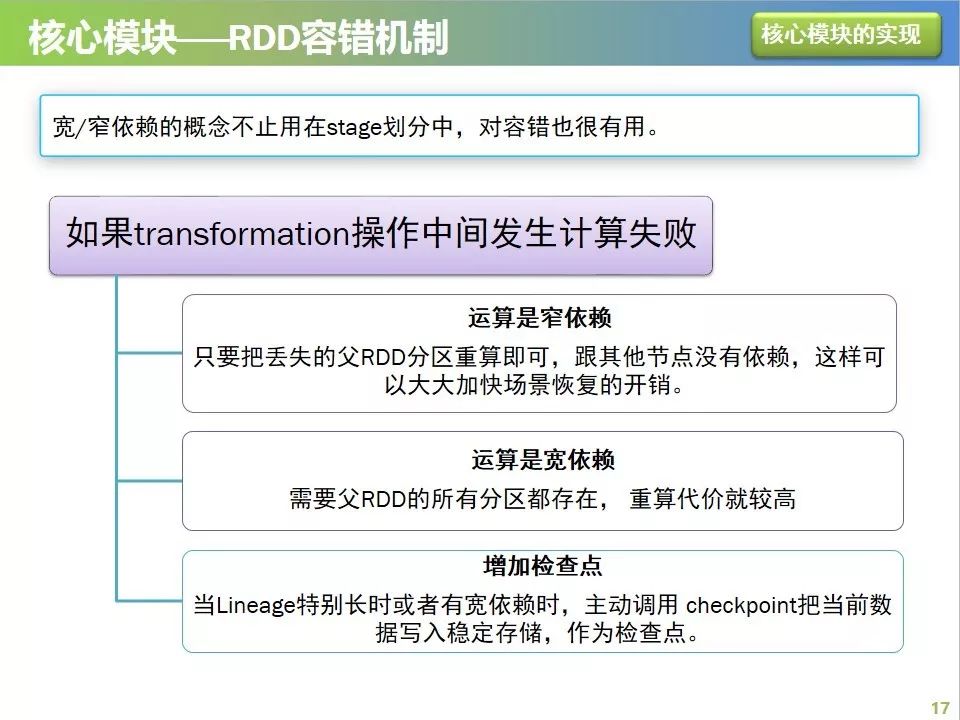 核心模块——RDD容错机制

核心模块的实现

宽/窄依赖的概念不止用在stage划分中，对容错也很有用。

如果transformation操作中间发生计算失败

运算是窄依赖

只要把丢失的父RDD分区重算即可，跟其他节点没有依赖，这样可以大大加快场景恢复的开销。

运算是宽依赖

需要父RDD的所有分区都存在， 重算代价就较高

增加检查点

当Lineage特别长时或者有宽依赖时，主动调用 checkpoint把当前数据写入稳定存储，作为检查点。

17